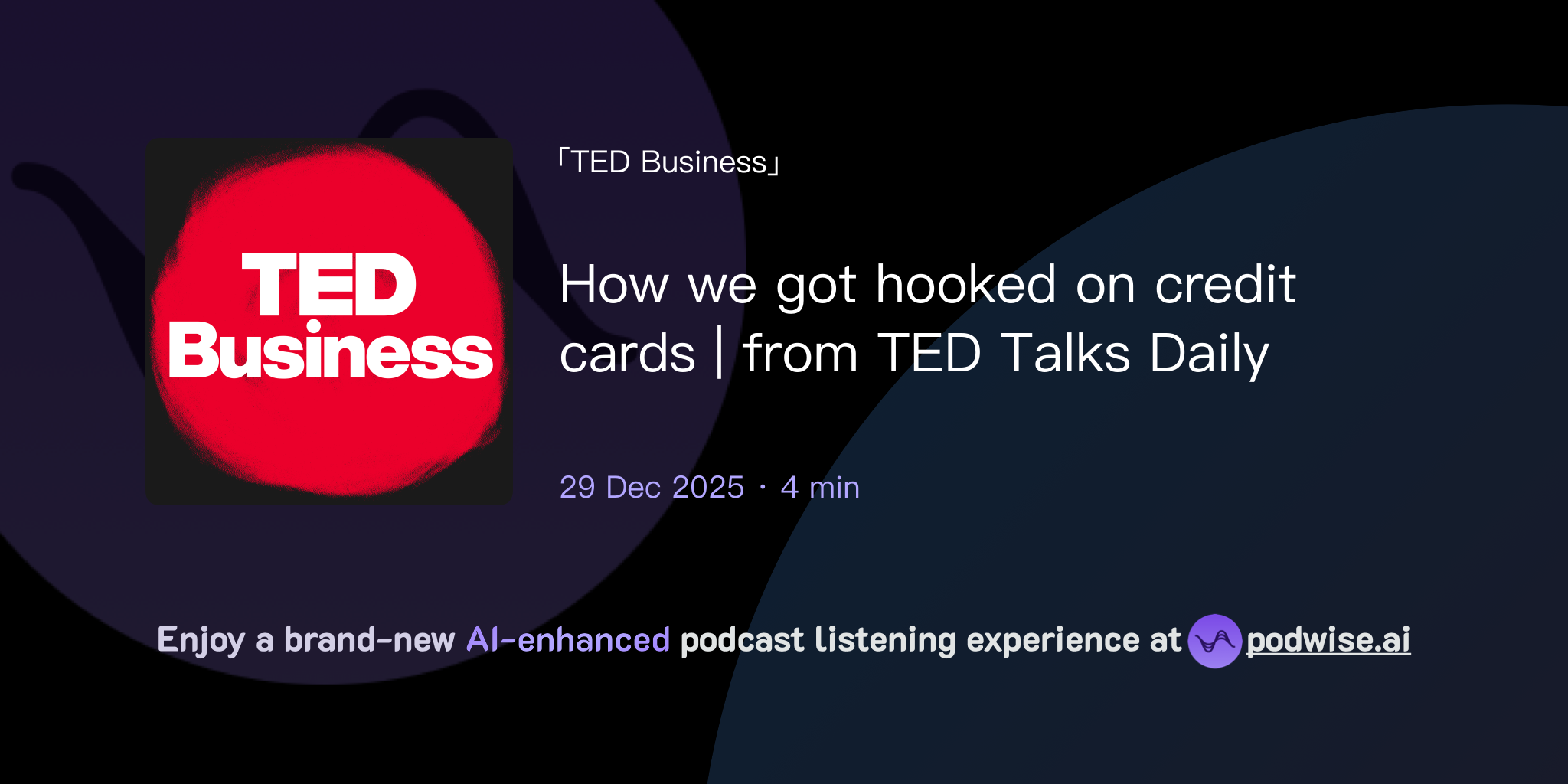 TED Business

「TED Business」

How we got hooked on credit cards | from TED Talks Daily

29 Dec 2025 · 4 min

Enjoy a brand-new AI-enhanced podcast listening experience at podwise.ai